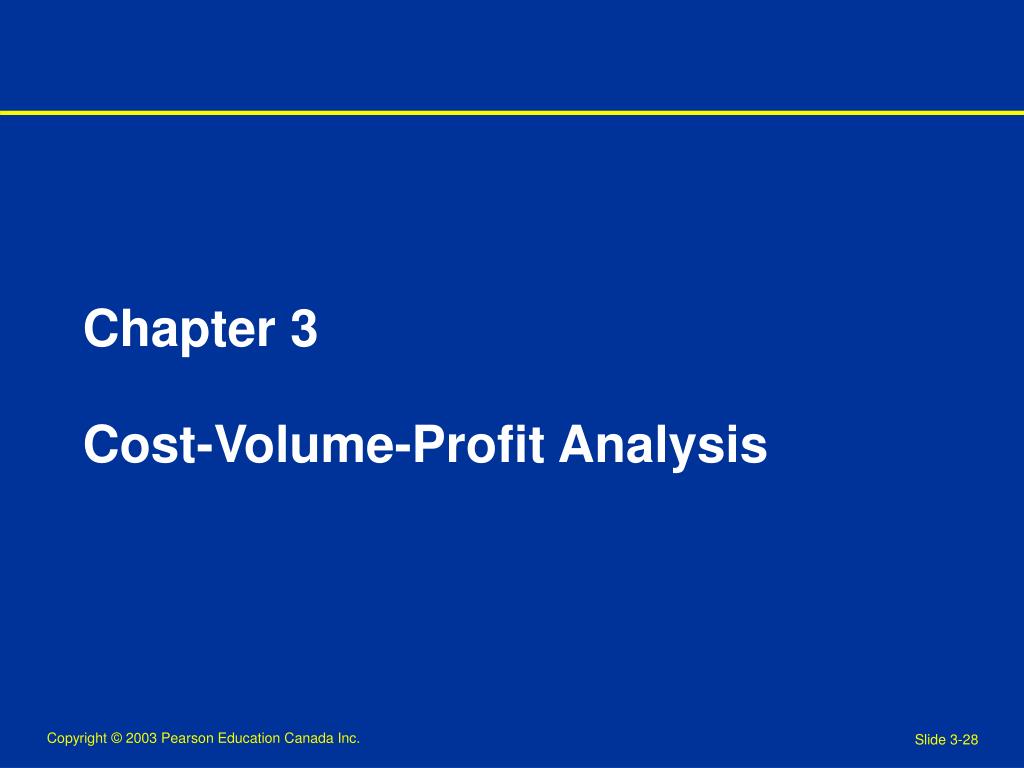 Chapter 3

Cost-Volume-Profit Analysis

Copyright © 2003 Pearson Education Canada Inc.

Slide 3-28